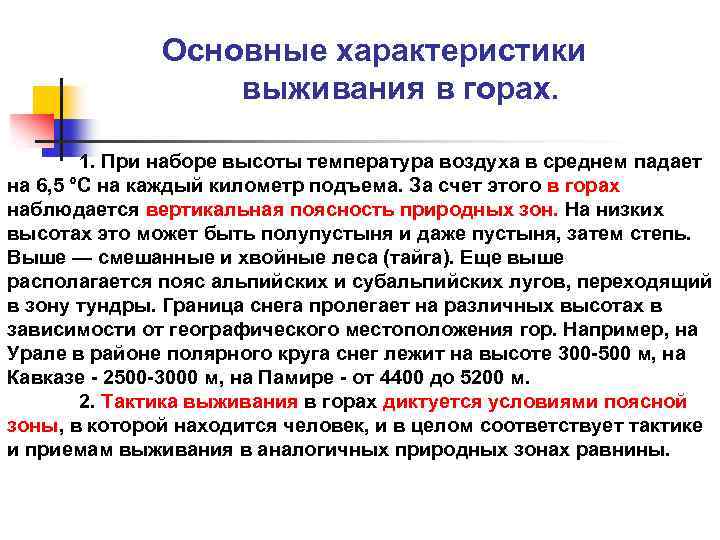 Основные характеристики выживания в горах.

1. При наборе высоты температура воздуха в среднем падает на 6,5 °С на каждый километр подъема. За счет этого в горах наблюдается вертикальная поясность природных зон. На низких высотах это может быть полупустыня и даже пустыня, затем степь. Выше — смешанные и хвойные леса (тайга). Еще выше располагается пояс альпийских и субальпийских лугов, переходящий в зону тундры. Граница снега пролегает на различных высотах в зависимости от географического местоположения гор. Например, на Урале в районе полярного круга снег лежит на высоте 300-500 м, на Кавказе - 2500-3000 м, на Памире - от 4400 до 5200 м.

2. Тактика выживания в горах диктуется условиями поясной зоны, в которой находится человек, и в целом соответствует тактике и приемам выживания в аналогичных природных зонах равнины.